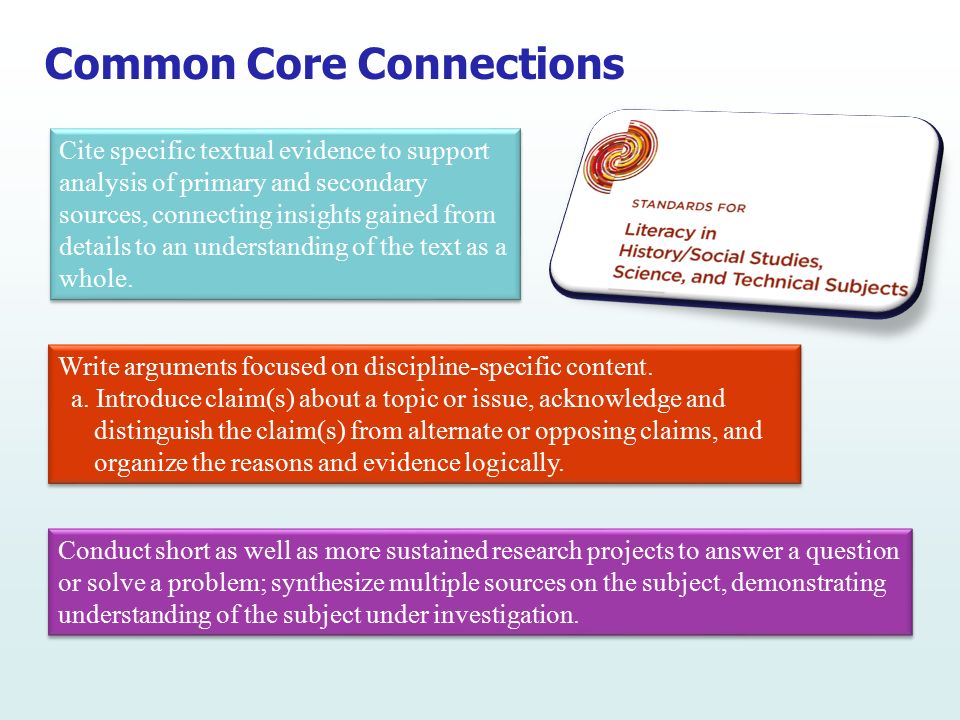 Common Core Connections

Cite specific textual evidence to support analysis of primary and secondary sources, connecting insights gained from details to an understanding of the text as a whole.

STANDARDS FOR
Literacy in
History/Social Studies,
Science, and Technical Subjects

Write arguments focused on discipline-specific content.
a. Introduce claim(s) about a topic or issue, acknowledge and distinguish the claim(s) from alternate or opposing claims, and organize the reasons and evidence logically.

Conduct short as well as more sustained research projects to answer a question or solve a problem; synthesize multiple sources on the subject, demonstrating understanding of the subject under investigation.